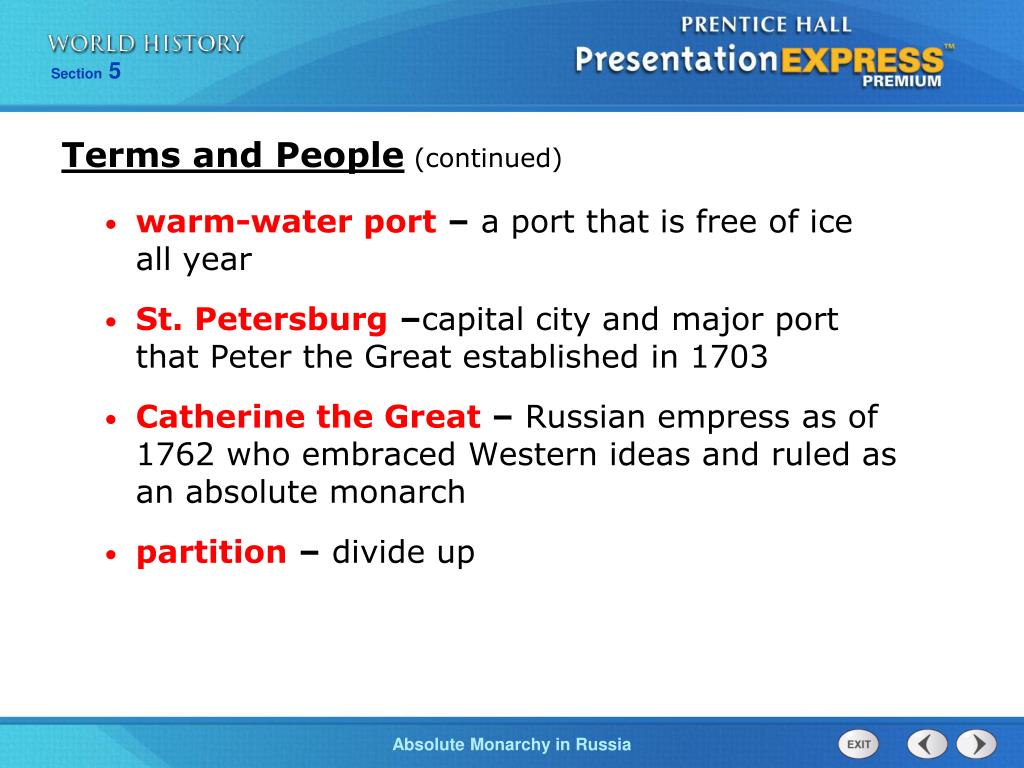 WORLD HISTORY
Section 5

PRENTICE HALL
PresentationEXPRESS™
PREMIUM

Terms and People (continued)

• warm-water port – a port that is free of ice all year

• St. Petersburg –capital city and major port that Peter the Great established in 1703

• Catherine the Great – Russian empress as of 1762 who embraced Western ideas and ruled as an absolute monarch

• partition – divide up

Absolute Monarchy in Russia

EXIT